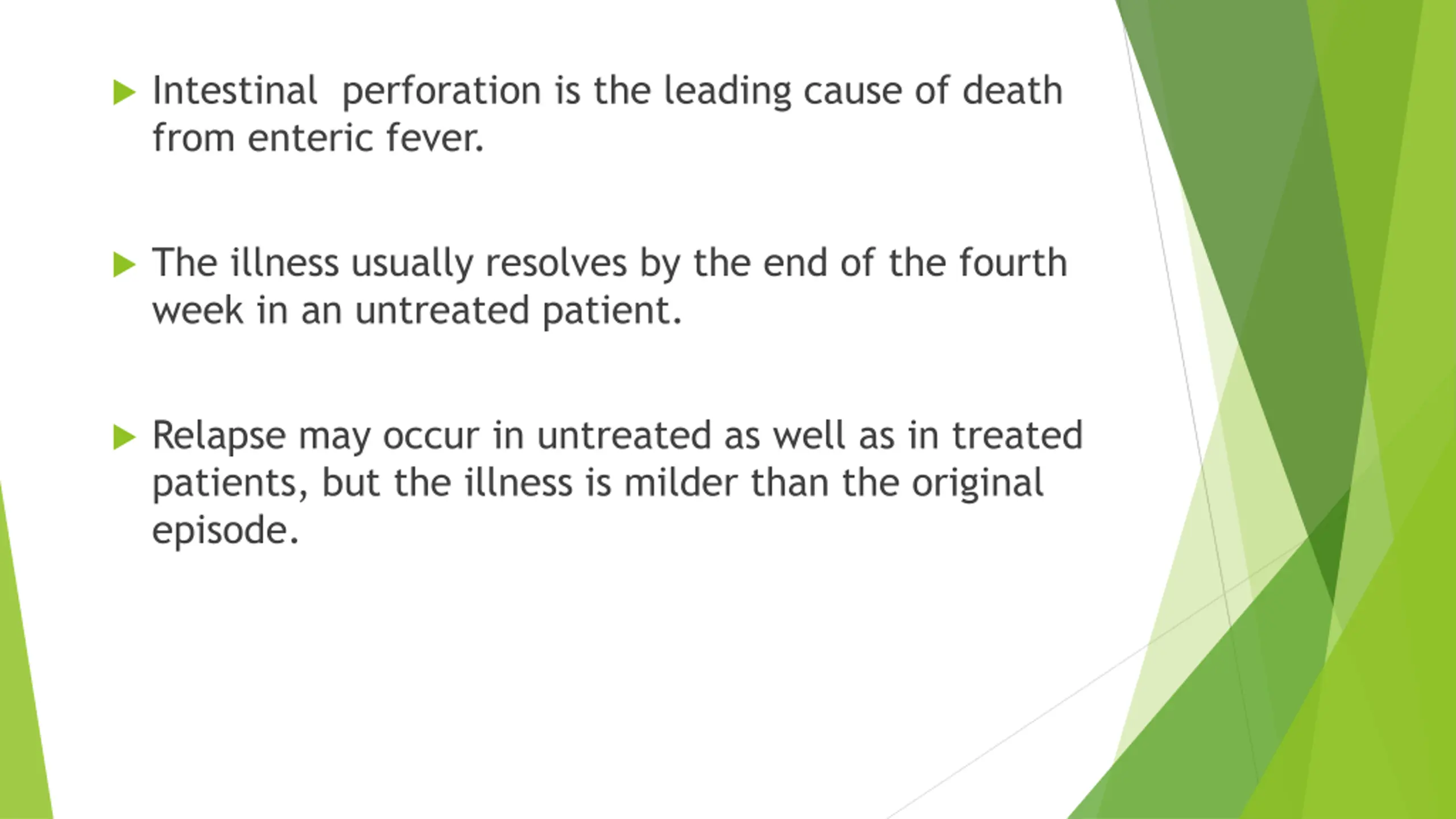 Intestinal perforation is the leading cause of death from enteric fever.

The illness usually resolves by the end of the fourth week in an untreated patient.

Relapse may occur in untreated as well as in treated patients, but the illness is milder than the original episode.